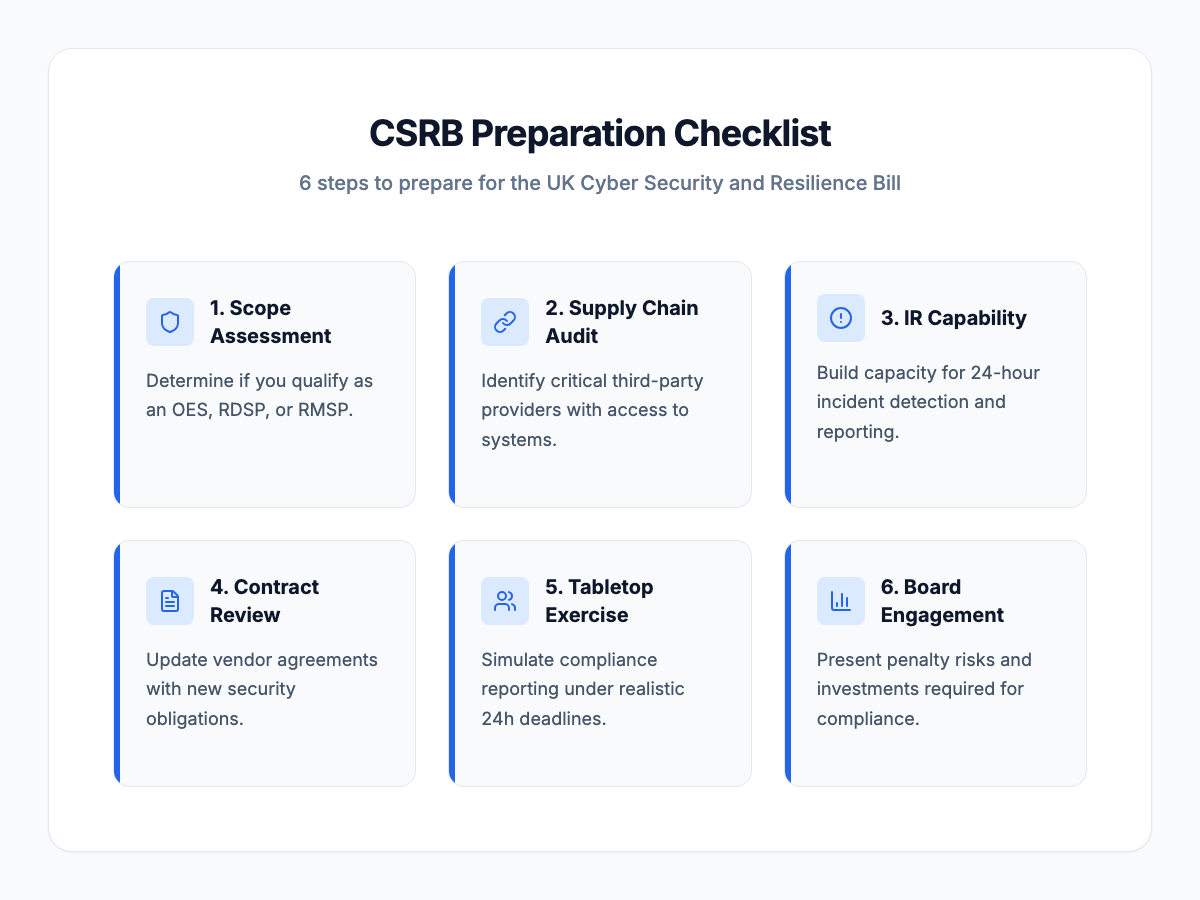 CSRB Preparation Checklist

6 steps to prepare for the UK Cyber Security and Resilience Bill

1. Scope Assessment

Determine if you qualify as an OES, RDSP, or RMSP.

2. Supply Chain Audit

Identify critical third-party providers with access to systems.

3. IR Capability

Build capacity for 24-hour incident detection and reporting.

4. Contract Review

Update vendor agreements with new security obligations.

5. Tabletop Exercise

Simulate compliance reporting under realistic 24h deadlines.

6. Board Engagement

Present penalty risks and investments required for compliance.